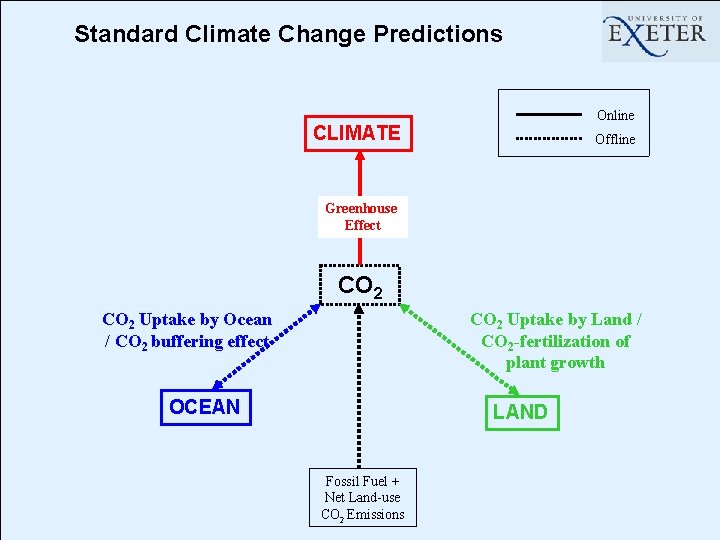 Standard Climate Change Predictions

UNIVERSITY OF EXETER

Online
Offline

CLIMATE

Greenhouse Effect

$CO_2$

$CO_2$ Uptake by Ocean / $CO_2$ buffering effect

$CO_2$ Uptake by Land / $CO_2$-fertilization of plant growth

OCEAN

LAND

Fossil Fuel + Net Land-use $CO_2$ Emissions